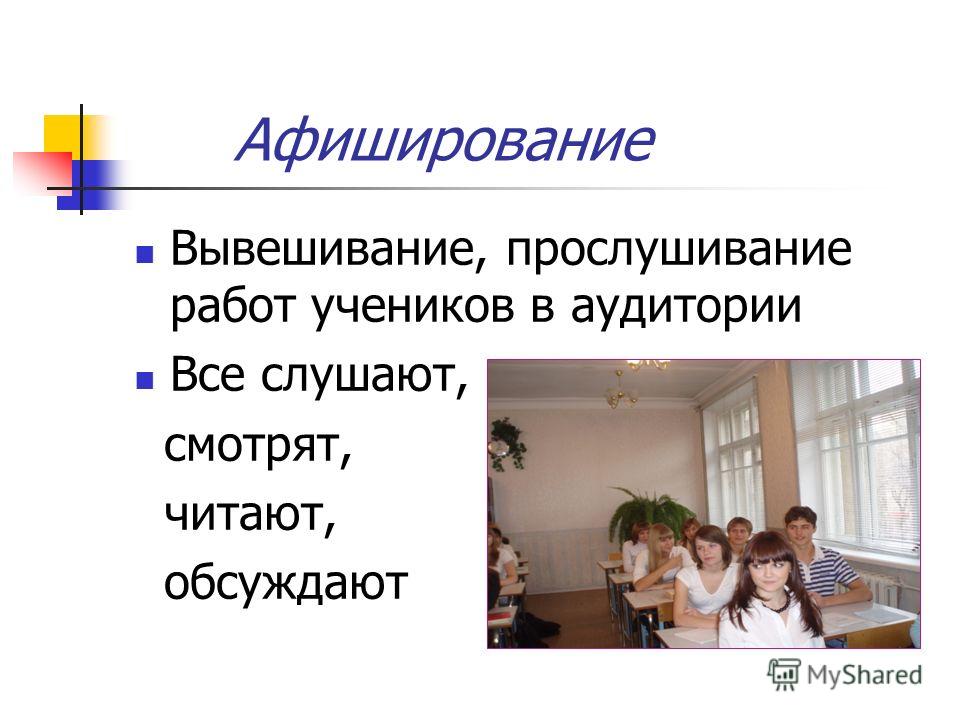 Афиширование

Вывешивание, прослушивание работ учеников в аудитории

Все слушают,

смотрят,

читают,

обсуждают

MyShared